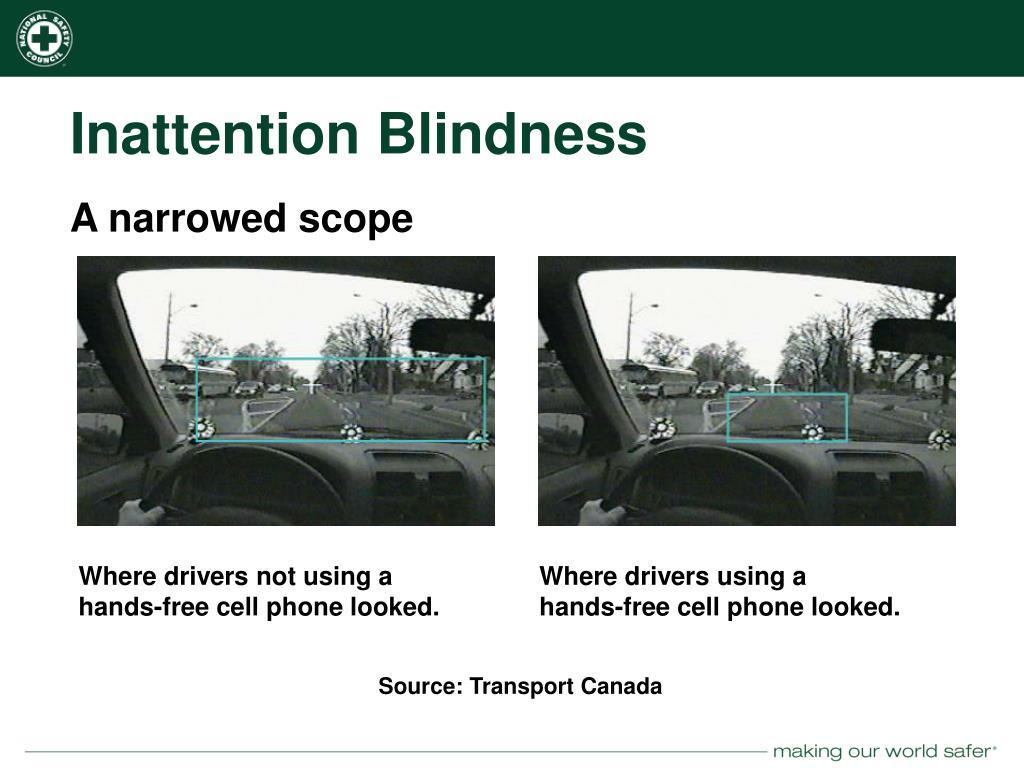 NATIONAL SAFETY COUNCIL

Inattention Blindness

A narrowed scope

Where drivers not using a hands-free cell phone looked.

Where drivers using a hands-free cell phone looked.

Source: Transport Canada

making our world safer®